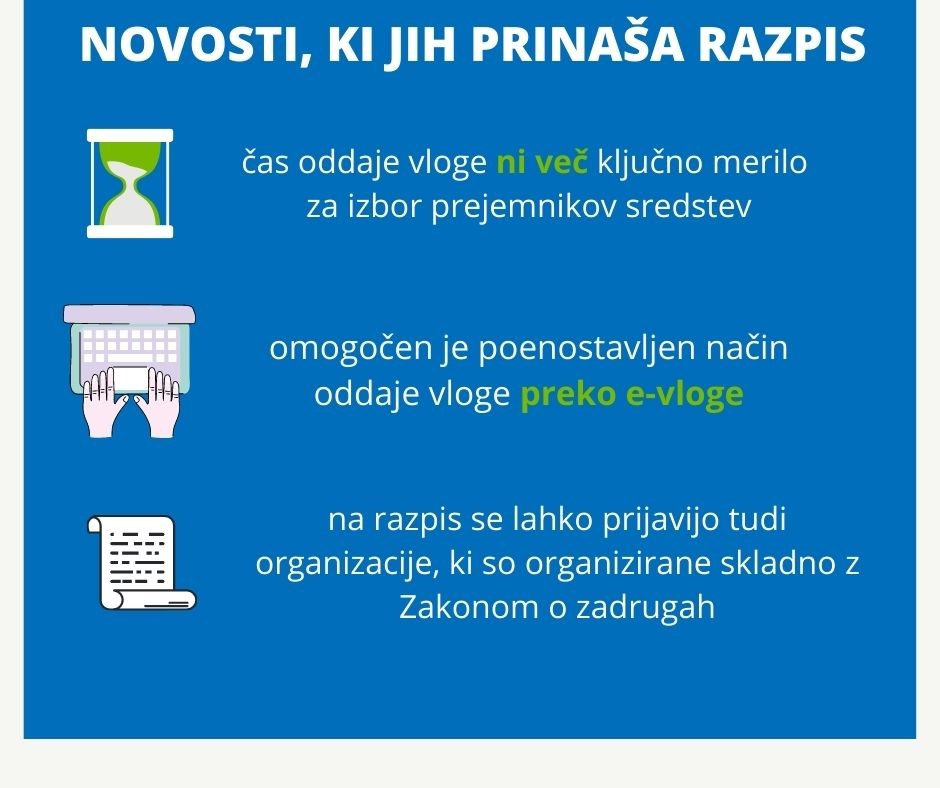 NOVOSTI, KI JIH PRINAŠA RAZPIS

čas oddaje vloge ni več ključno merilo za izbor prejemnikov sredstev

omogočen je poenostavljen način oddaje vloge preko e-vloge

na razpis se lahko prijavijo tudi organizacije, ki so organizirane skladno z Zakonom o zadrugah